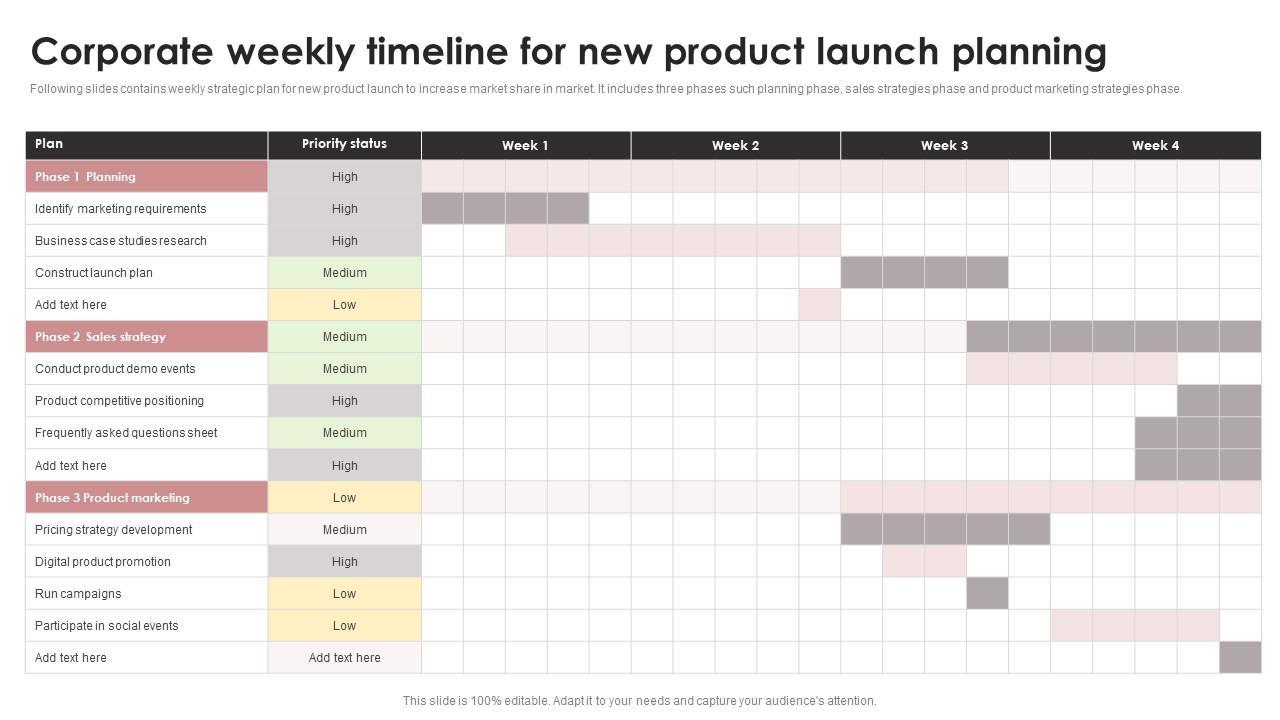 Corporate weekly timeline for new product launch planning

Following slides contains weekly strategic plan for new product launch to increase market share in market. It includes three phases such planning phase, sales strategies phase and product marketing strategies phase.

| Plan | Priority status | Week 1 | Week 2 | Week 3 | Week 4 |
|---|---|---|---|---|---|
| Phase 1 Planning | High | | | | |
| Identify marketing requirements | High | | | | |
| Business case studies research | High | | | | |
| Construct launch plan | Medium | | | | |
| Add text here | Low | | | | |
| Phase 2 Sales strategy | Medium | | | | |
| Conduct product demo events | Medium | | | | |
| Product competitive positioning | High | | | | |
| Frequently asked questions sheet | Medium | | | | |
| Add text here | High | | | | |
| Phase 3 Product marketing | Low | | | | |
| Pricing strategy development | Medium | | | | |
| Digital product promotion | High | | | | |
| Run campaigns | Low | | | | |
| Participate in social events | Low | | | | |
| Add text here | Add text here | | | | |

This slide is 100% editable. Adapt it to your needs and capture your audience's attention.